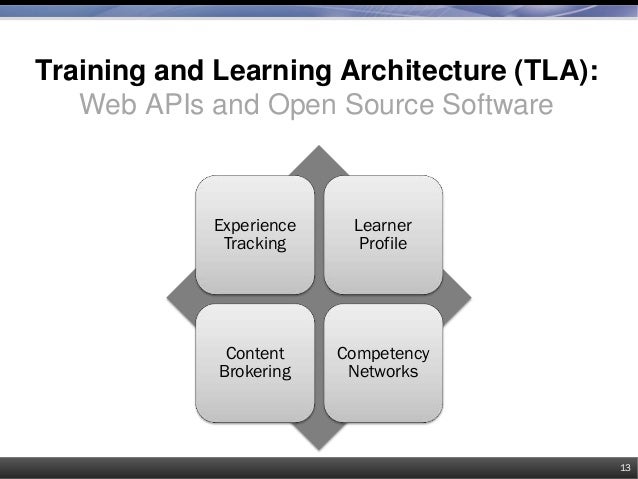 Training and Learning Architecture (TLA):
Web APIs and Open Source Software

Experience Tracking

Learner Profile

Content Brokering

Competency Networks

13